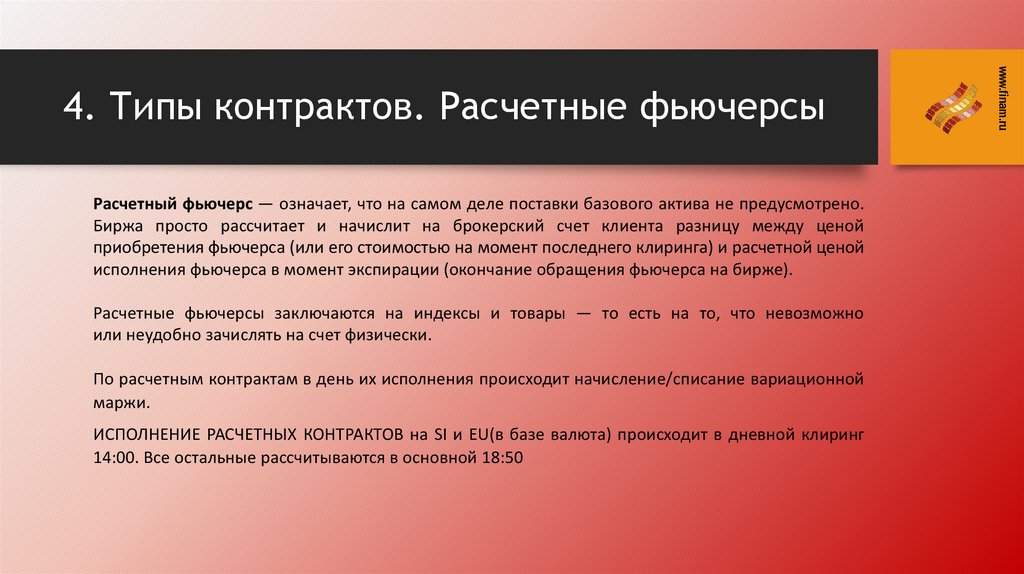 4. Типы контрактов. Расчетные фьючерсы

www.finam.ru

Расчетный фьючерс — означает, что на самом деле поставки базового актива не предусмотрено. Биржа просто рассчитает и начислит на брокерский счет клиента разницу между ценой приобретения фьючерса (или его стоимостью на момент последнего клиринга) и расчетной ценой исполнения фьючерса в момент экспирации (окончание обращения фьючерса на бирже).

Расчетные фьючерсы заключаются на индексы и товары — то есть на то, что невозможно или неудобно зачислять на счет физически.

По расчетным контрактам в день их исполнения происходит начисление/списание вариационной маржи.

ИСПОЛНЕНИЕ РАСЧЕТНЫХ КОНТРАКТОВ на SI и EU(в базе валюта) происходит в дневной клиринг 14:00. Все остальные рассчитываются в основной 18:50